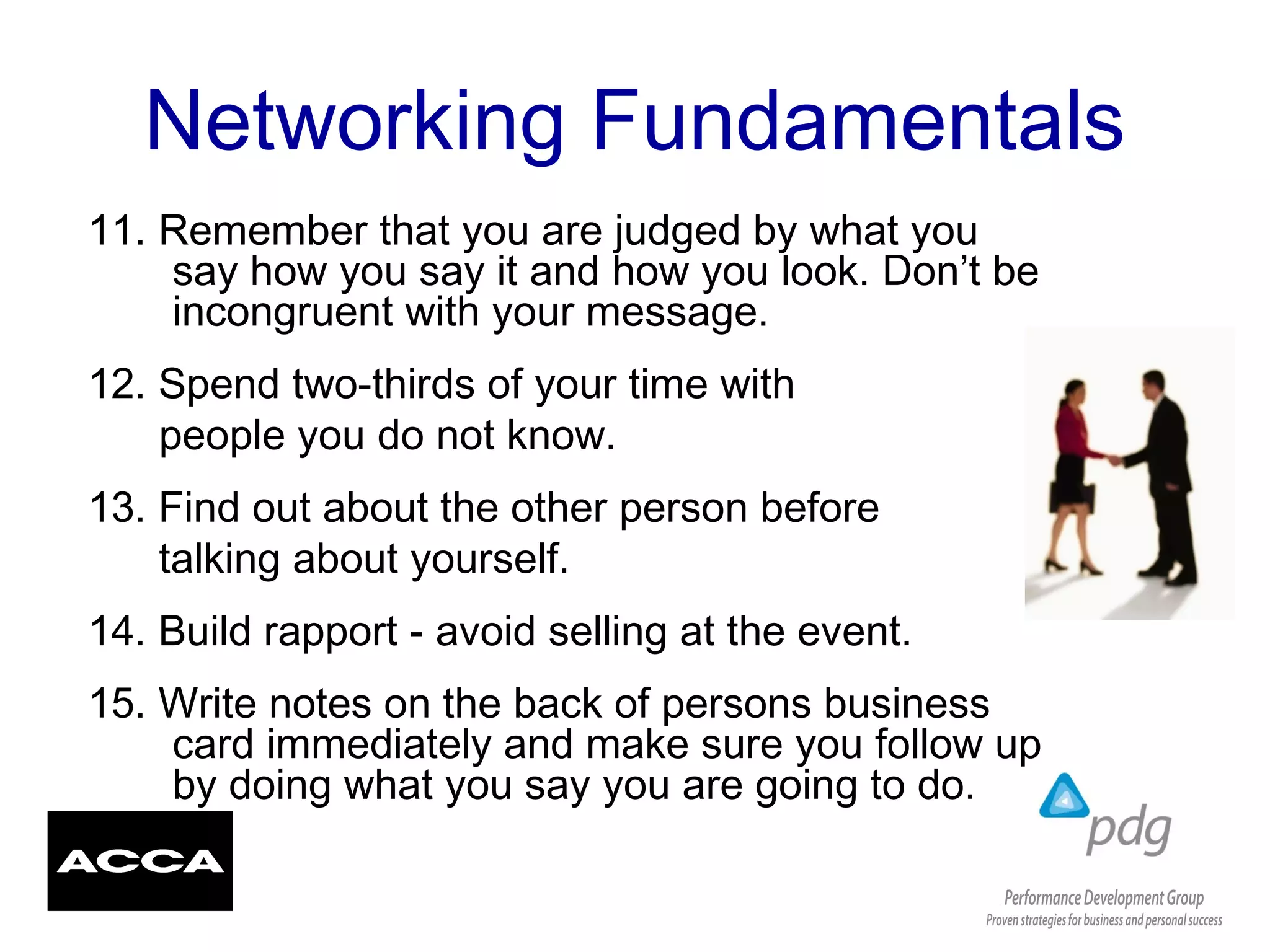 Networking Fundamentals

11. Remember that you are judged by what you say how you say it and how you look. Don’t be incongruent with your message.

12. Spend two-thirds of your time with people you do not know.

13. Find out about the other person before talking about yourself.

14. Build rapport - avoid selling at the event.

15. Write notes on the back of persons business card immediately and make sure you follow up by doing what you say you are going to do.

ACCA

pdg

Performance Development Group
Proven strategies for business and personal success